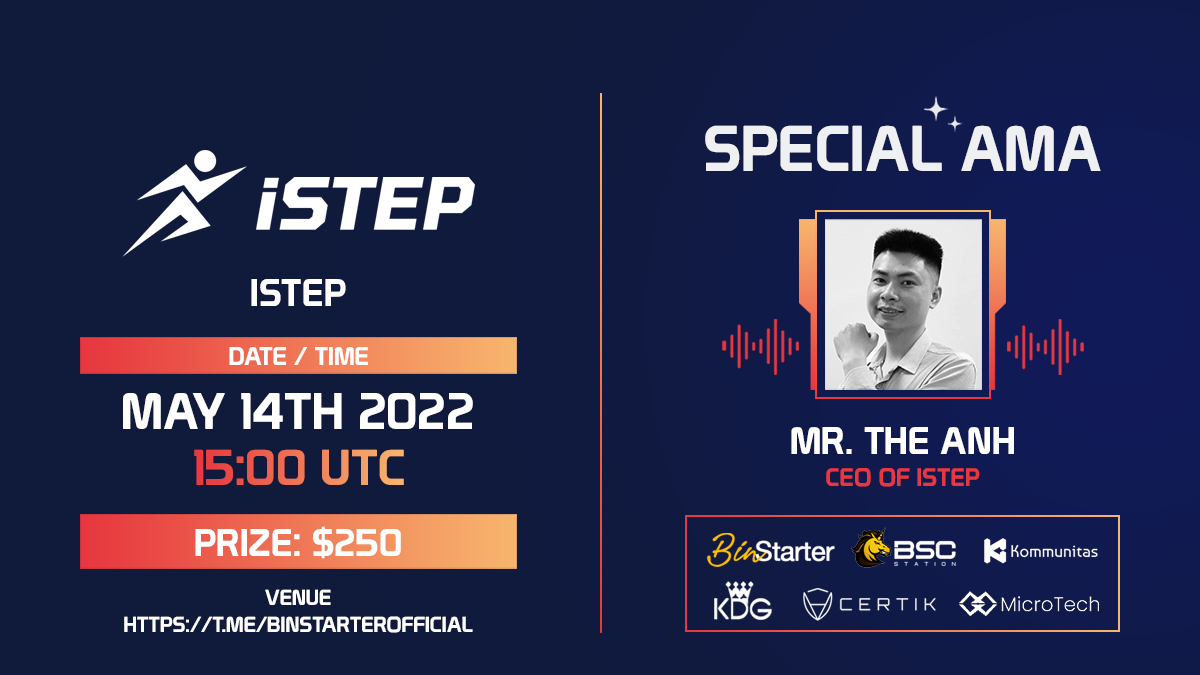 iSTEP

ISTEP

DATE / TIME

MAY 14TH 2022
15:00 UTC

PRIZE: $250

VENUE
HTTPS://T.ME/BINSTARTEROFFICIAL

SPECIAL AMA

MR. THE ANH
CEO OF ISTEP

BinStarter
BSC STATION
Kommunitas
KDG
CERTIK
MicroTech